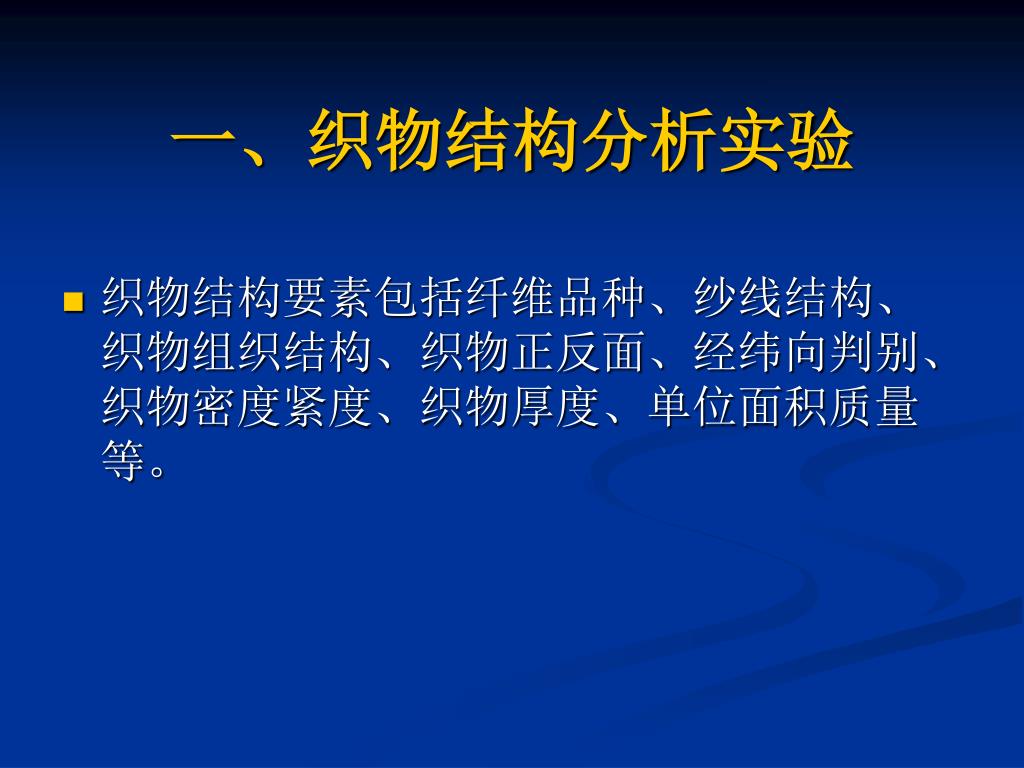 一、织物结构分析实验

织物结构要素包括纤维品种、纱线结构、织物组织结构、织物正反面、经纬向判别、织物密度紧度、织物厚度、单位面积质量等。